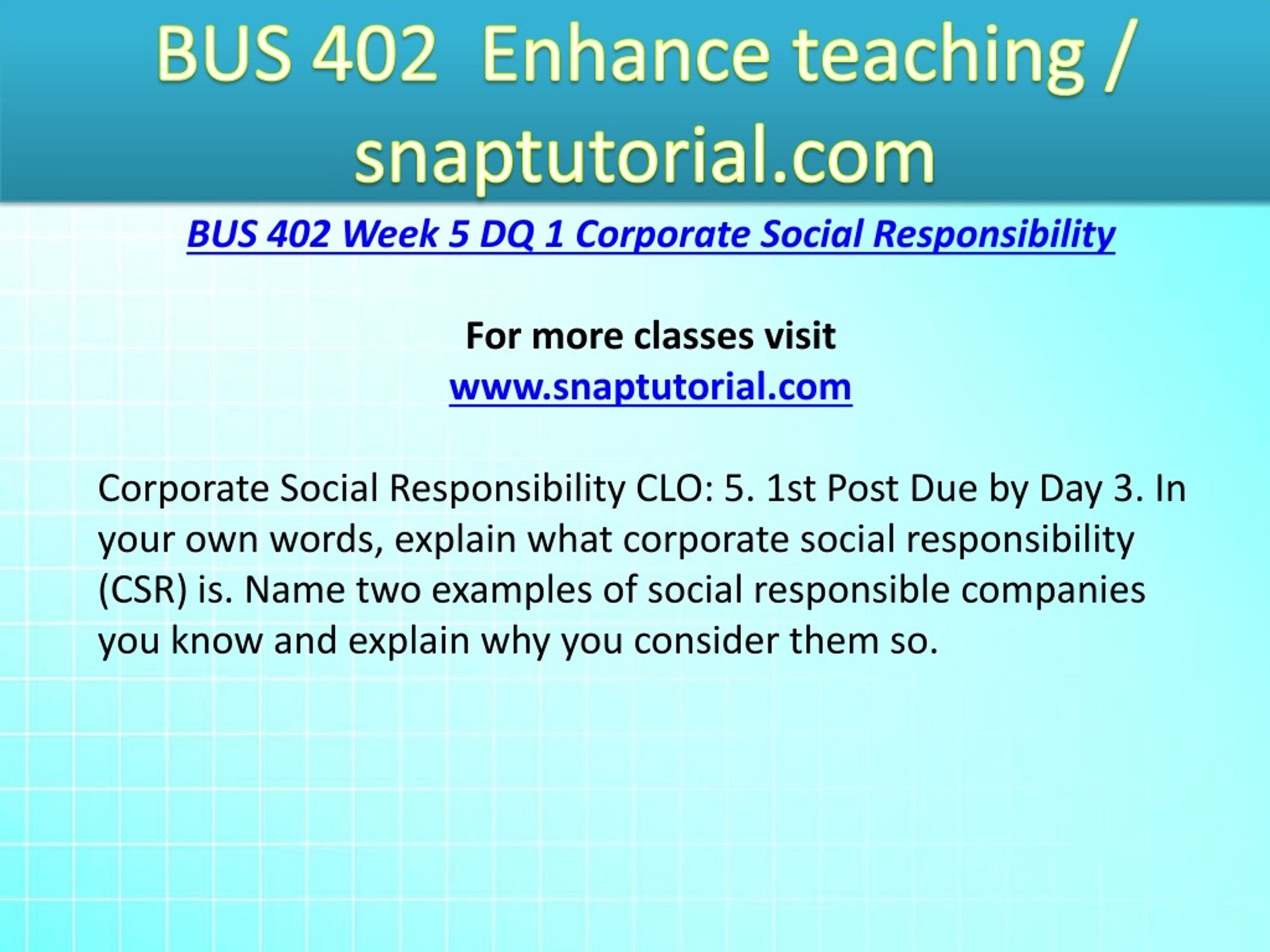 BUS 402 Enhance teaching / snaptutorial.com

BUS 402 Week 5 DQ 1 Corporate Social Responsibility

For more classes visit
www.snaptutorial.com

Corporate Social Responsibility CLO: 5. 1st Post Due by Day 3. In your own words, explain what corporate social responsibility (CSR) is. Name two examples of social responsible companies you know and explain why you consider them so.